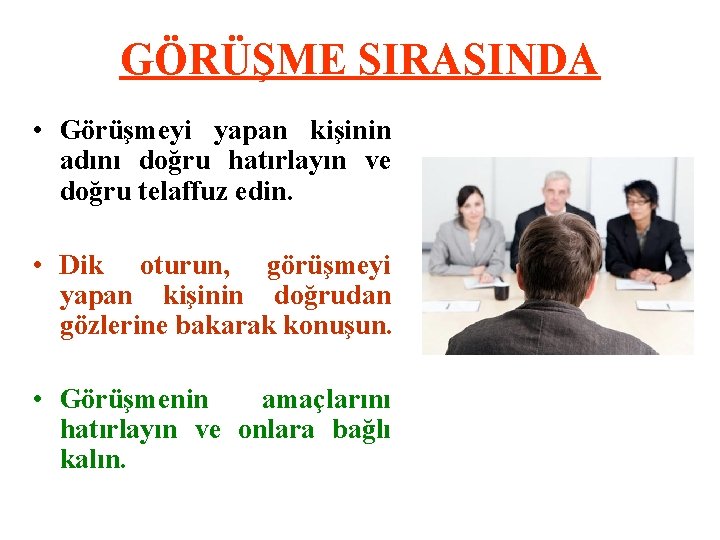 GÖRÜŞME SIRASINDA

• Görüşmeyi yapan kişinin adını doğru hatırlayın ve doğru telaffuz edin.

• Dik oturun, görüşmeyi yapan kişinin doğrudan gözlerine bakarak konuşun.

• Görüşmenin amaçlarını hatırlayın ve onlara bağlı kalın.